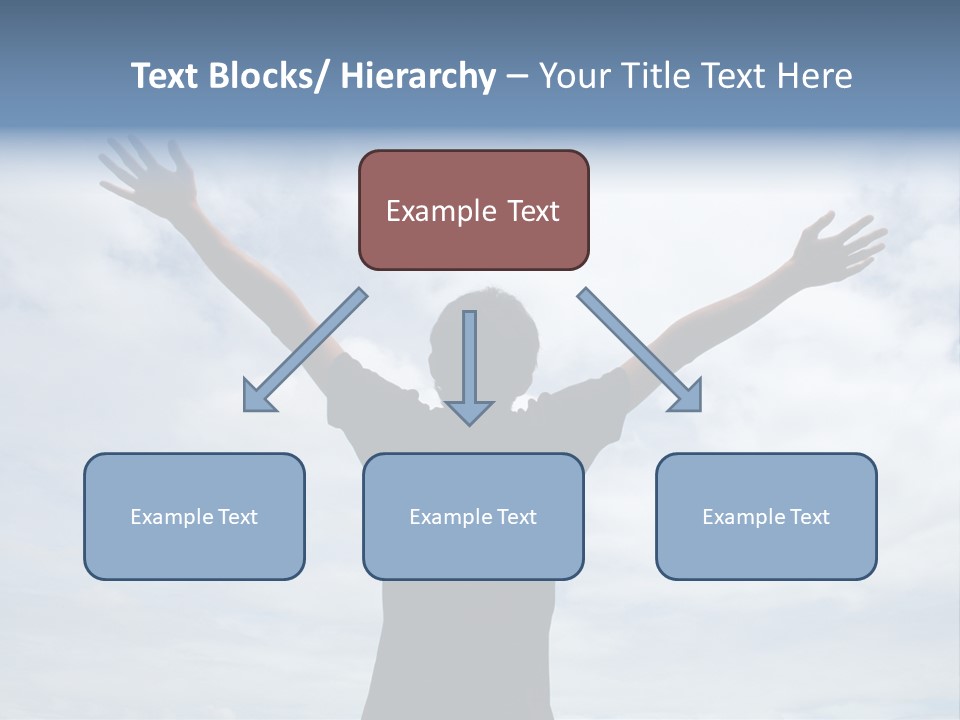 Text Blocks/ Hierarchy – Your Title Text Here

Example Text

Example Text

Example Text

Example Text